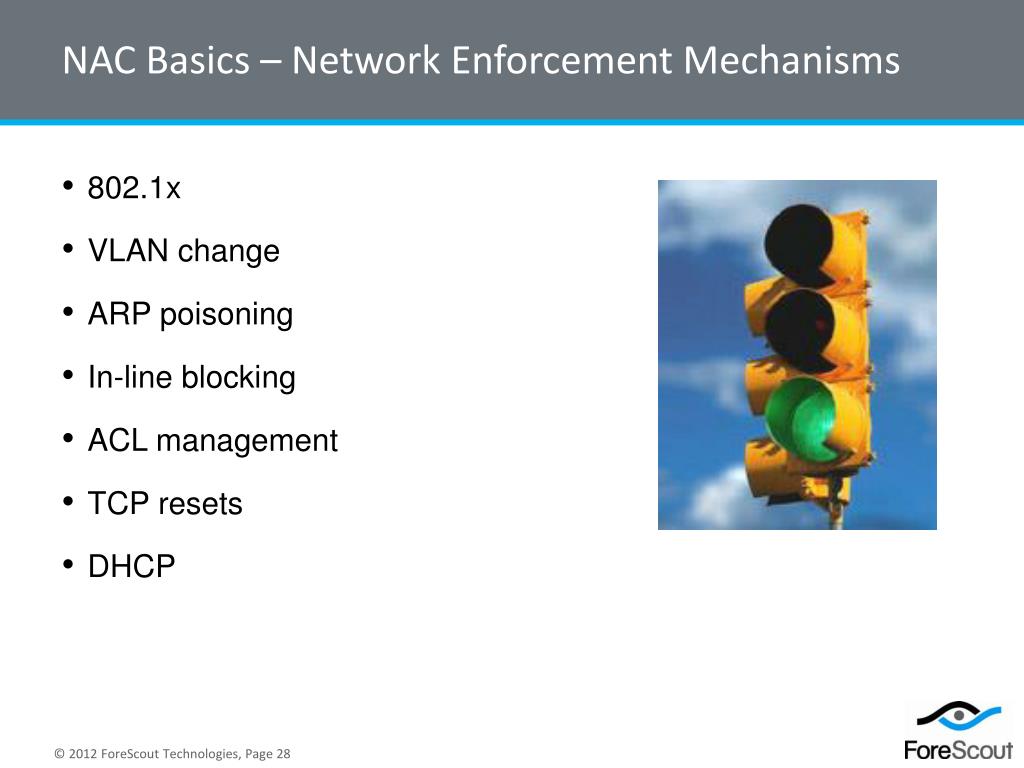 NAC Basics – Network Enforcement Mechanisms

• 802.1x
• VLAN change
• ARP poisoning
• In-line blocking
• ACL management
• TCP resets
• DHCP

© 2012 ForeScout Technologies, Page 28

ForeScout